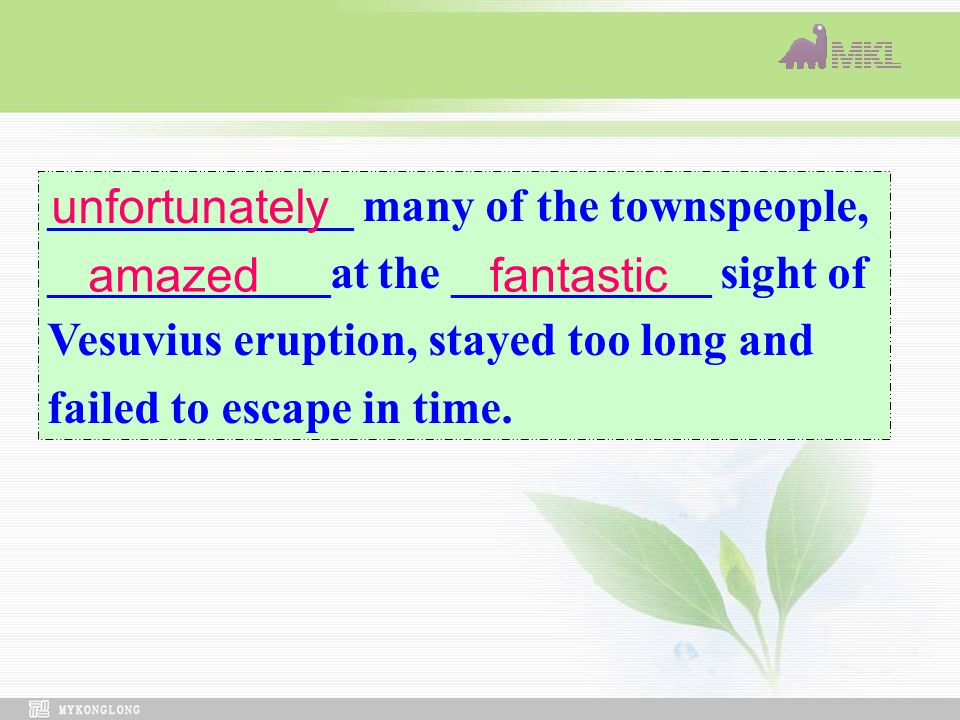 MKL

unfortunately many of the townspeople, amazed at the fantastic sight of Vesuvius eruption, stayed too long and failed to escape in time.

MYKONGLONG